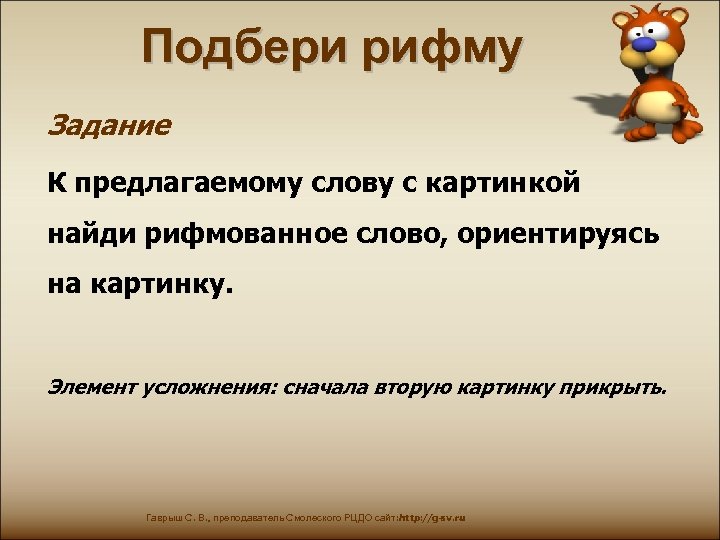 Подбери рифму

Задание

К предлагаемому слову с картинкой найди рифмованное слово, ориентируясь на картинку.

Элемент усложнения: сначала вторую картинку прикрыть.

Гаврыш С. В., преподаватель Смолеского РЦДО сайт:http://g-sv.ru